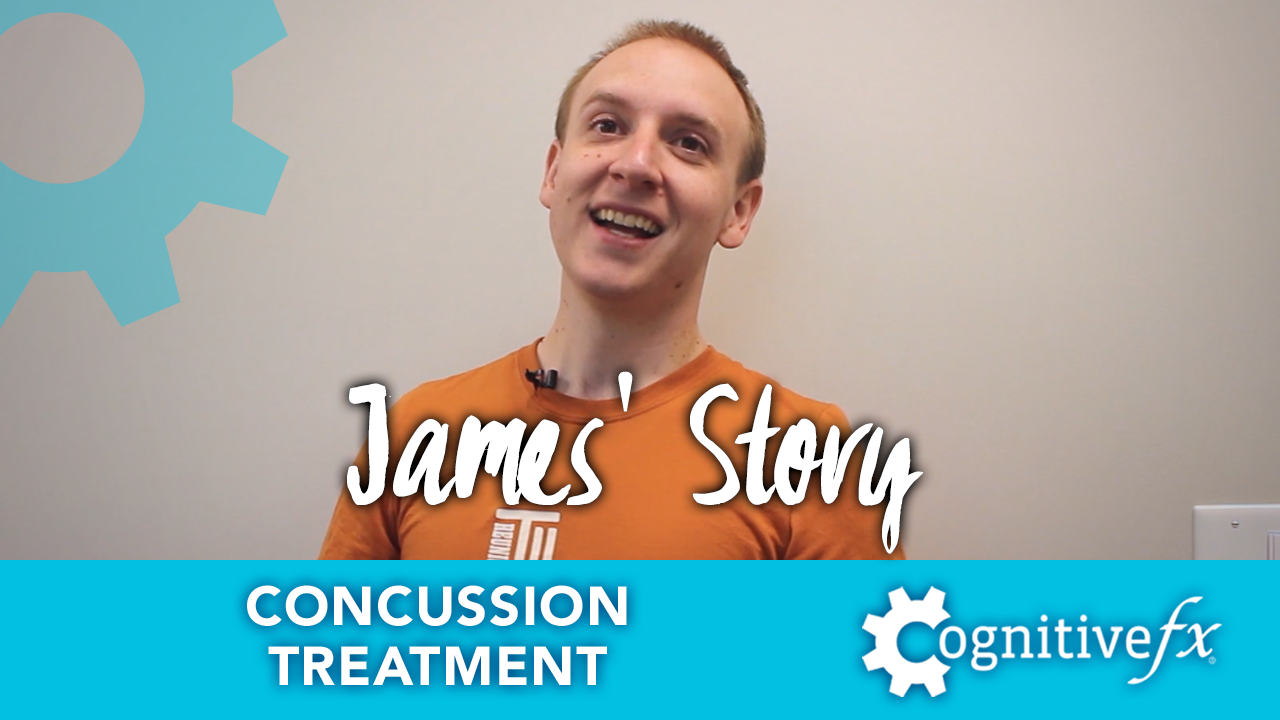 James' Story

CONCUSSION TREATMENT

Cognitivefx